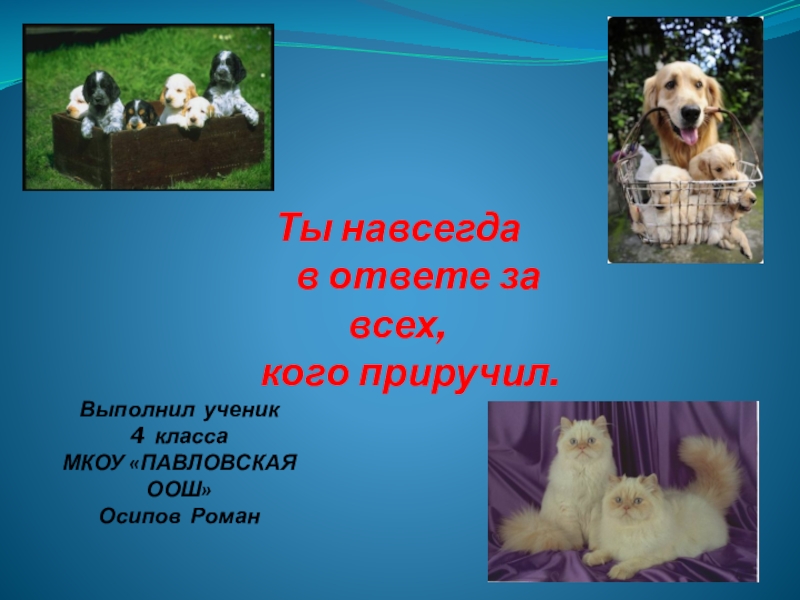 Ты навсегда
в ответе за
всех,
кого приручил.

Выполнил ученик
4 класса
МКОУ «ПАВЛОВСКАЯ
ООШ»
Осипов Роман